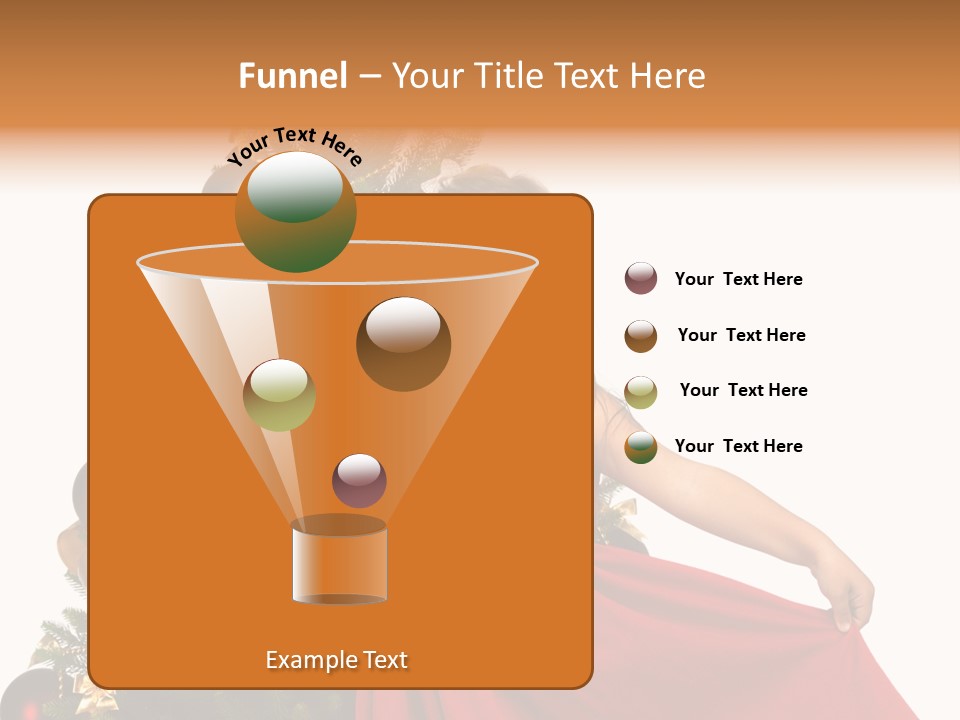 Funnel – Your Title Text Here

Your Text Here

Your Text Here

Your Text Here

Your Text Here

Your Text Here

Example Text